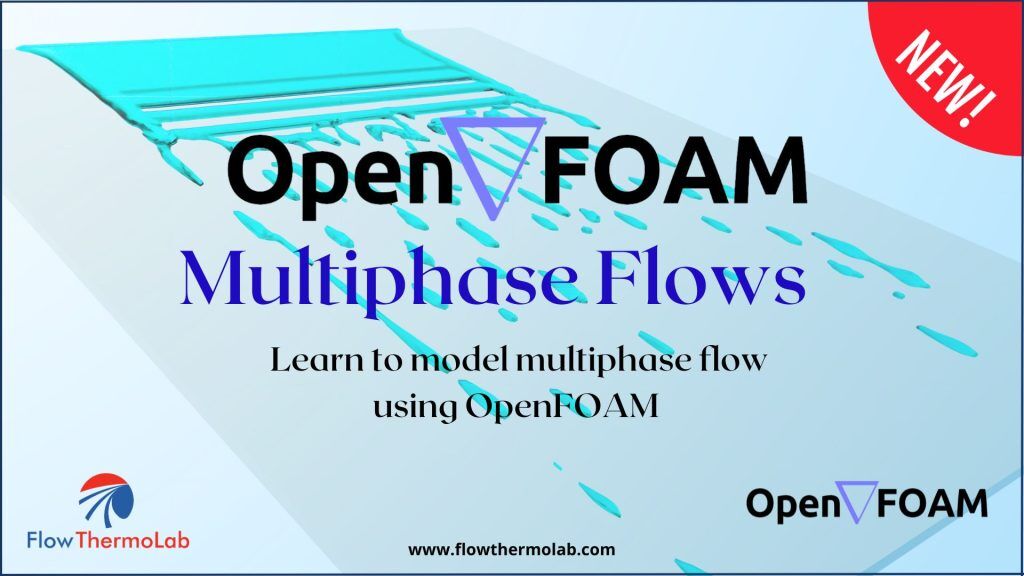 NEW!

Open∇FOAM

Multiphase Flows

Learn to model multiphase flow using OpenFOAM

FlowThermoLab

www.flowthermolab.com

Open∇FOAM